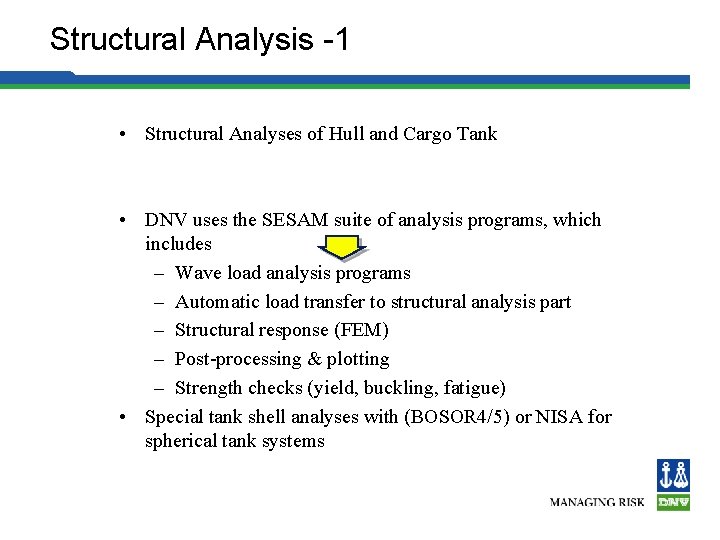 Structural Analysis -1

• Structural Analyses of Hull and Cargo Tank

• DNV uses the SESAM suite of analysis programs, which includes
– Wave load analysis programs
– Automatic load transfer to structural analysis part
– Structural response (FEM)
– Post-processing & plotting
– Strength checks (yield, buckling, fatigue)
• Special tank shell analyses with (BOSOR4/5) or NISA for spherical tank systems

MANAGING RISK DNV